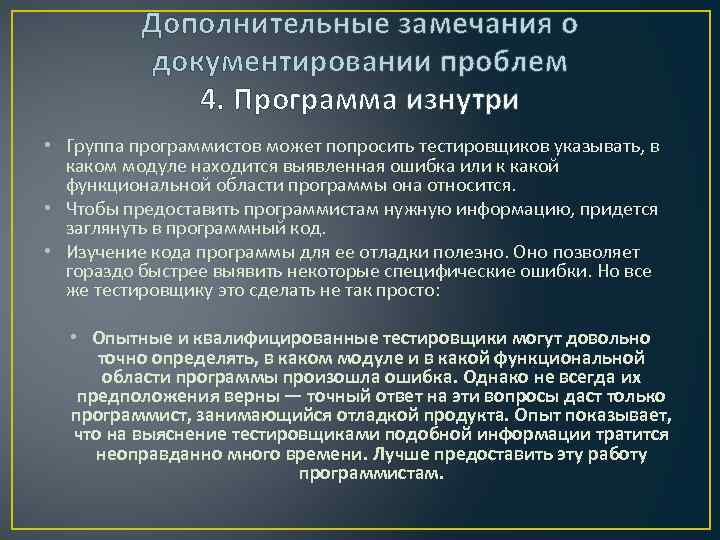 Дополнительные замечания о документировании проблем
4. Программа изнутри

• Группа программистов может попросить тестировщиков указывать, в каком модуле находится выявленная ошибка или к какой функциональной области программы она относится.
• Чтобы предоставить программистам нужную информацию, придется заглянуть в программный код.
• Изучение кода программы для ее отладки полезно. Оно позволяет гораздо быстрее выявить некоторые специфические ошибки. Но все же тестировщику это сделать не так просто:

• Опытные и квалифицированные тестировщики могут довольно точно определять, в каком модуле и в какой функциональной области программы произошла ошибка. Однако не всегда их предположения верны — точный ответ на эти вопросы даст только программист, занимающийся отладкой продукта. Опыт показывает, что на выяснение тестировщиками подобной информации тратится неоправданно много времени. Лучше предоставить эту работу программистам.